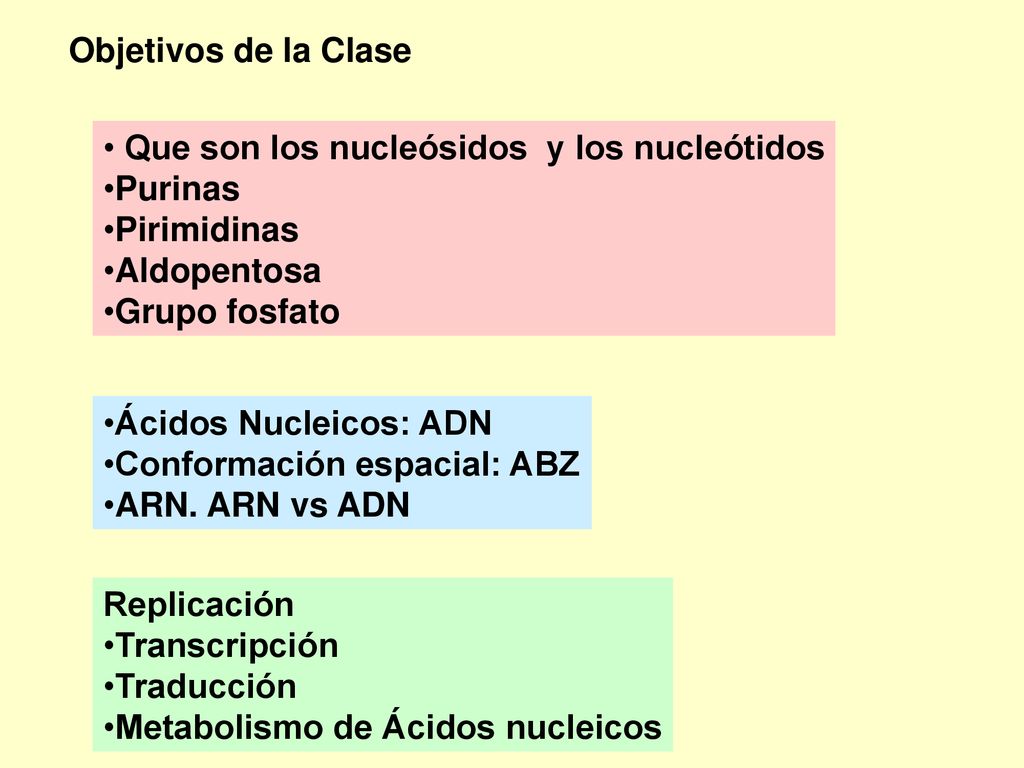 Objetivos de la Clase

• Que son los nucleósidos y los nucleótidos
•Purinas
•Pirimidinas
•Aldopentosa
•Grupo fosfato

•Ácidos Nucleicos: ADN
•Conformación espacial: ABZ
•ARN. ARN vs ADN

Replicación
•Transcripción
•Traducción
•Metabolismo de Ácidos nucleicos